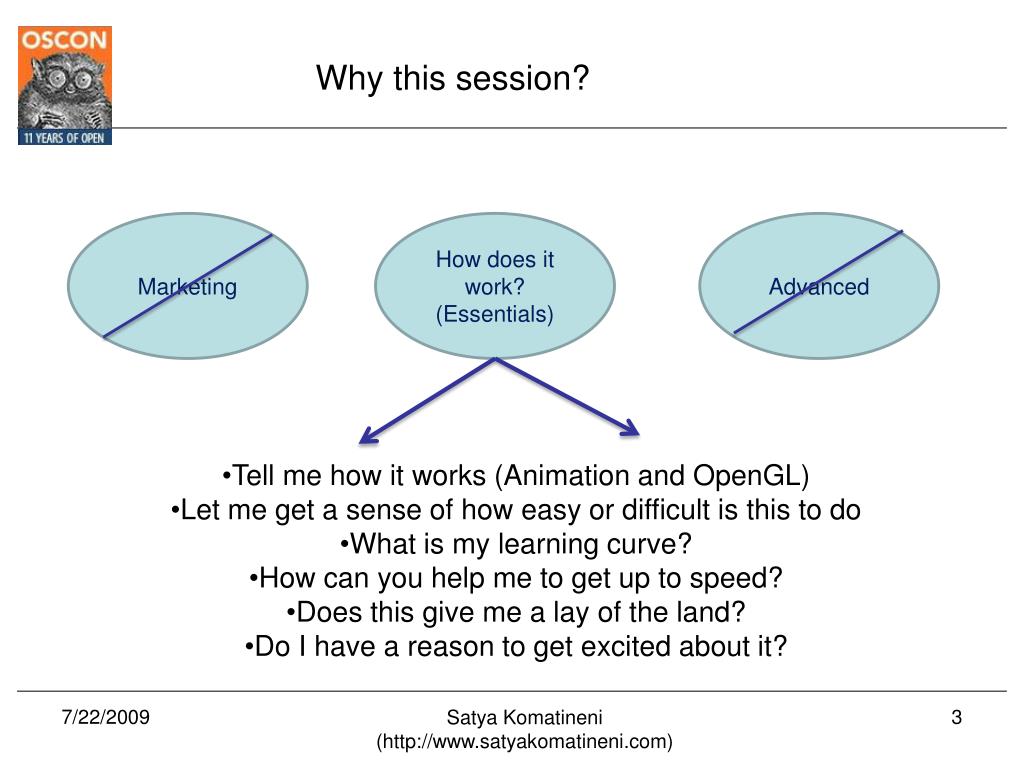 OSCON
11 YEARS OF OPEN

Why this session?

Marketing

How does it work? (Essentials)

Advanced

•Tell me how it works (Animation and OpenGL)
•Let me get a sense of how easy or difficult is this to do
•What is my learning curve?
•How can you help me to get up to speed?
•Does this give me a lay of the land?
•Do I have a reason to get excited about it?

7/22/2009

Satya Komatineni (http://www.satyakomatineni.com)

3